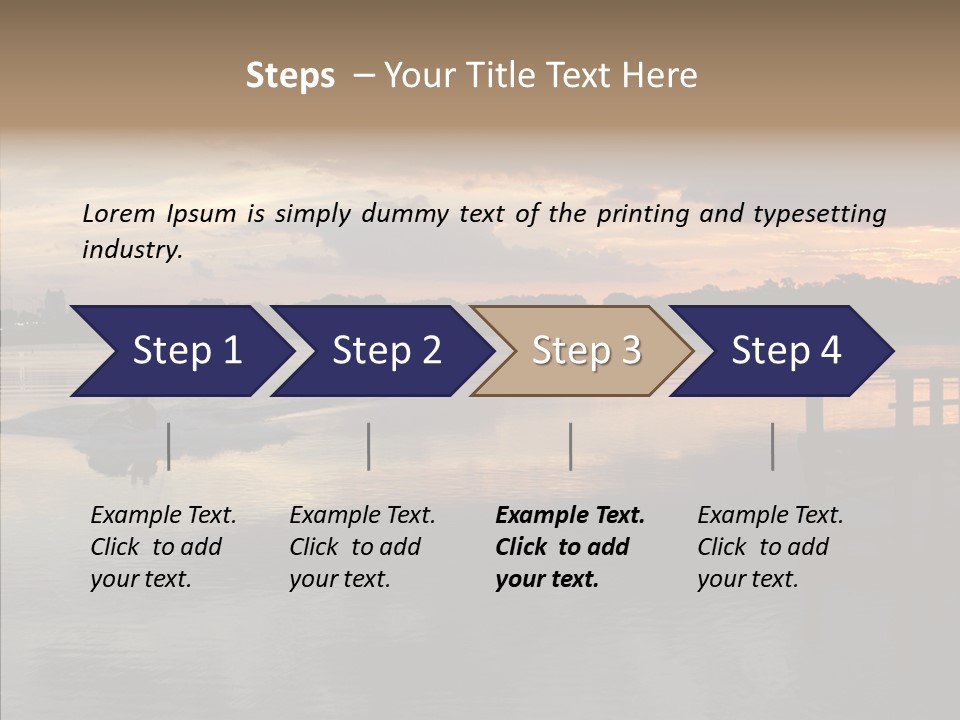 Steps – Your Title Text Here

Lorem Ipsum is simply dummy text of the printing and typesetting industry.

Step 1

Step 2

Step 3

Step 4

Example Text. Click to add your text.

Example Text. Click to add your text.

Example Text. Click to add your text.

Example Text. Click to add your text.